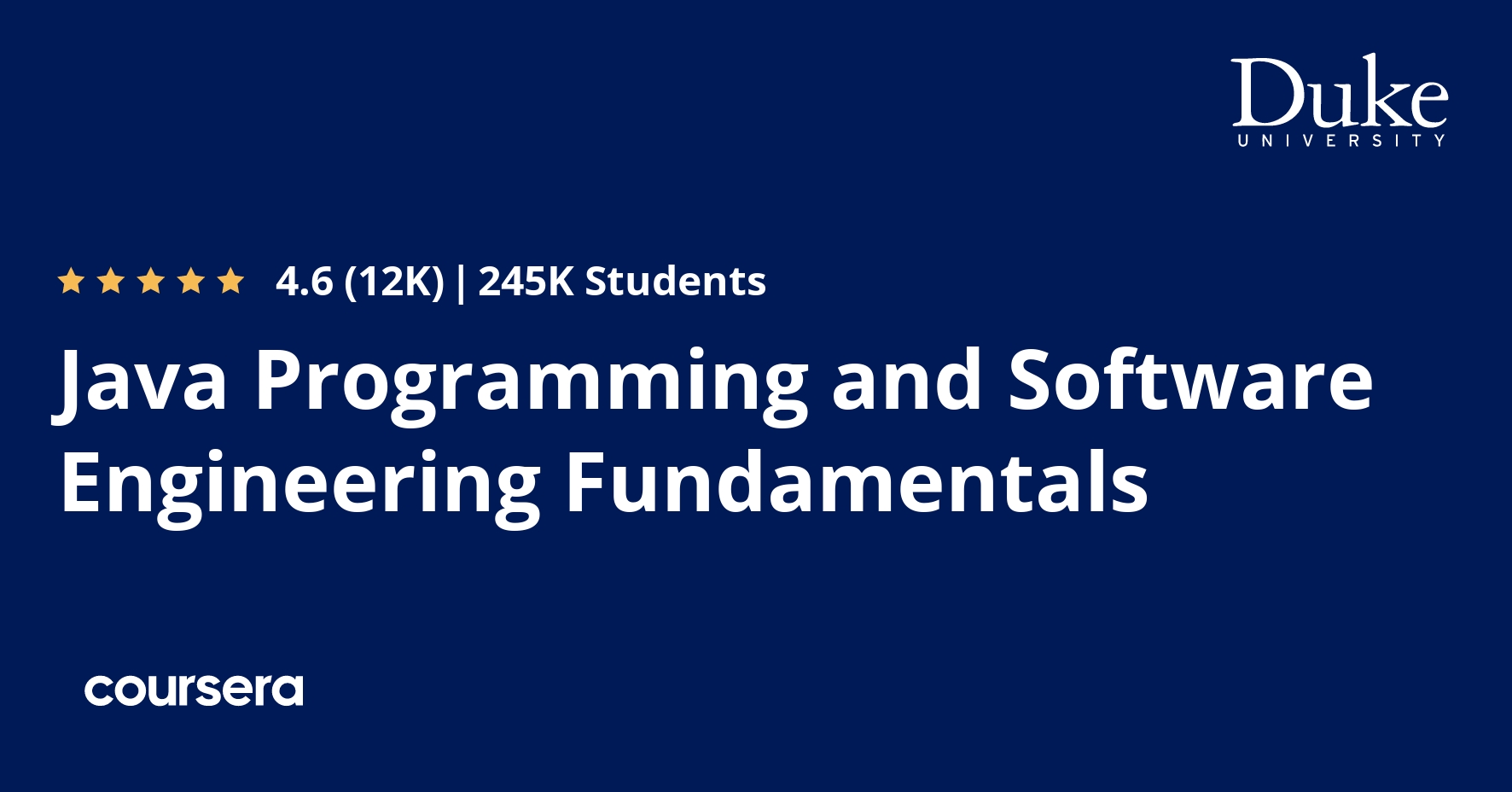 Duke
UNIVERSITY

4.6 (12K) | 245K Students

Java Programming and Software Engineering Fundamentals

coursera